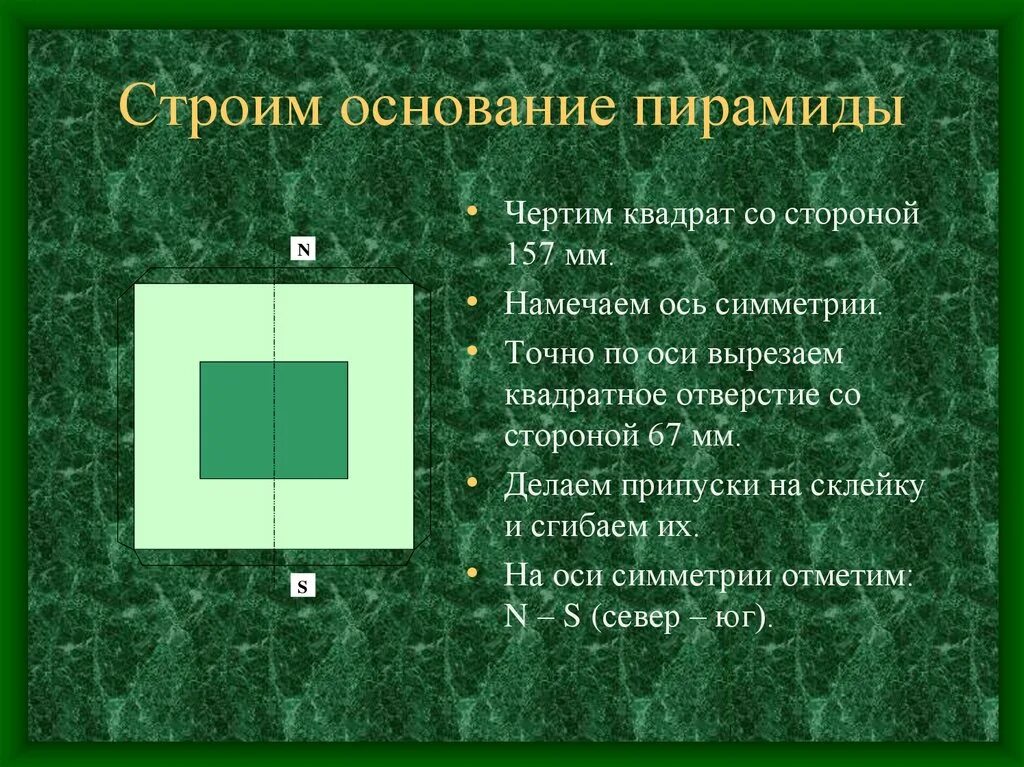 Строим основание пирамиды

N

S

• Чертим квадрат со стороной 157 мм.
• Намечаем ось симметрии.
• Точно по оси вырезаем квадратное отверстие со стороной 67 мм.
• Делаем припуски на склейку и сгибаем их.
• На оси симметрии отметим: N – S (север – юг).